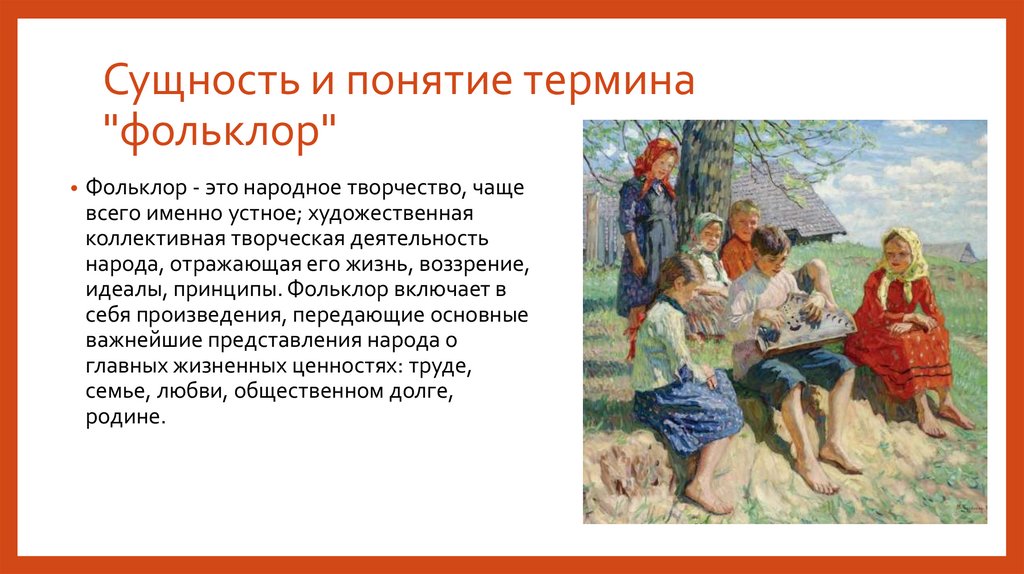 Сущность и понятие термина "фольклор"

• Фольклор - это народное творчество, чаще всего именно устное; художественная коллективная творческая деятельность народа, отражающая его жизнь, воззрение, идеалы, принципы. Фольклор включает в себя произведения, передающие основные важнейшие представления народа о главных жизненных ценностях: труде, семье, любви, общественном долге, родине.